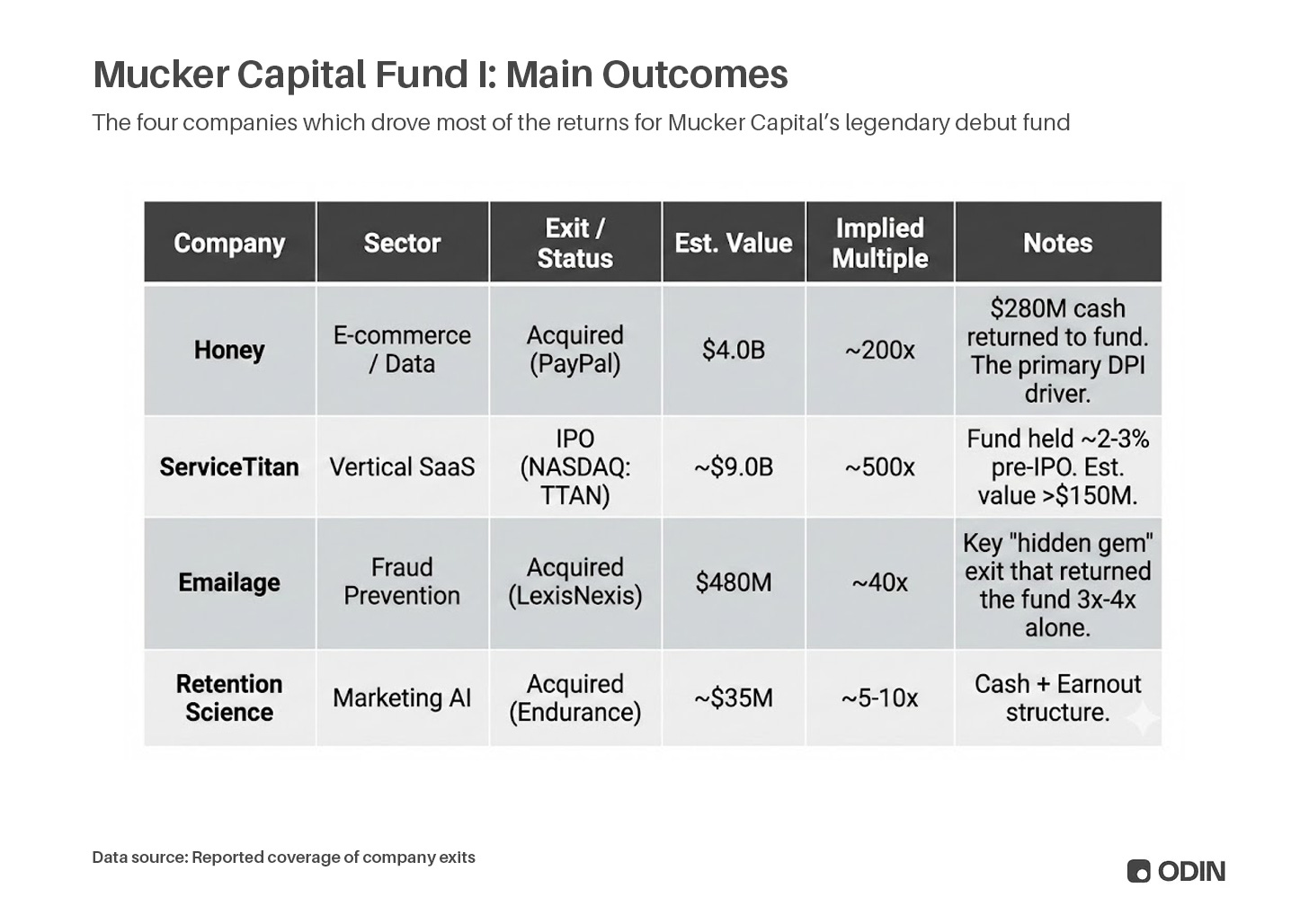 Mucker Capital Fund I: Main Outcomes

The four companies which drove most of the returns for Mucker Capital's legendary debut fund

| Company | Sector | Exit / Status | Est. Value | Implied Multiple | Notes |
|---|---|---|---|---|---|
| Honey | E-commerce / Data | Acquired (PayPal) | \$4.0B | ~200x | \$280M cash returned to fund. The primary DPI driver. |
| ServiceTitan | Vertical SaaS | IPO (NASDAQ: TTAN) | ~\$9.0B | ~500x | Fund held ~2-3% pre-IPO. Est. value >\$150M. |
| Emailage | Fraud Prevention | Acquired (LexisNexis) | \$480M | ~40x | Key "hidden gem" exit that returned the fund 3x-4x alone. |
| Retention Science | Marketing AI | Acquired (Endurance) | ~\$35M | ~5-10x | Cash + Earnout structure. |

Data source: Reported coverage of company exits

ODIN